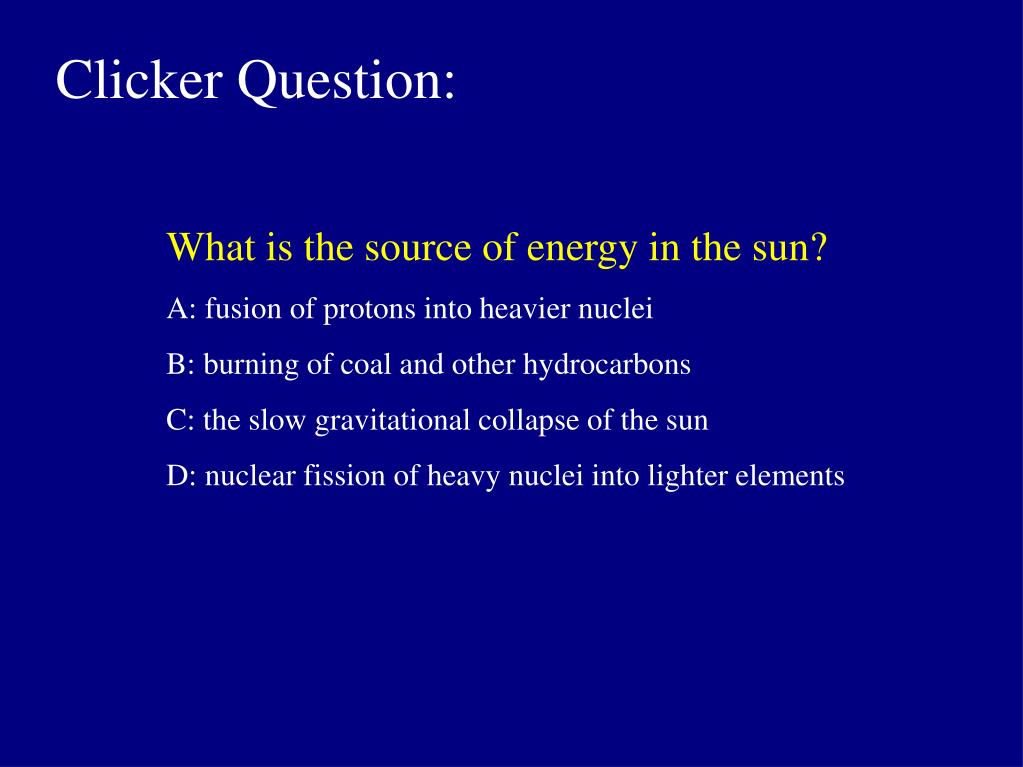 Clicker Question:

What is the source of energy in the sun?

A: fusion of protons into heavier nuclei

B: burning of coal and other hydrocarbons

C: the slow gravitational collapse of the sun

D: nuclear fission of heavy nuclei into lighter elements